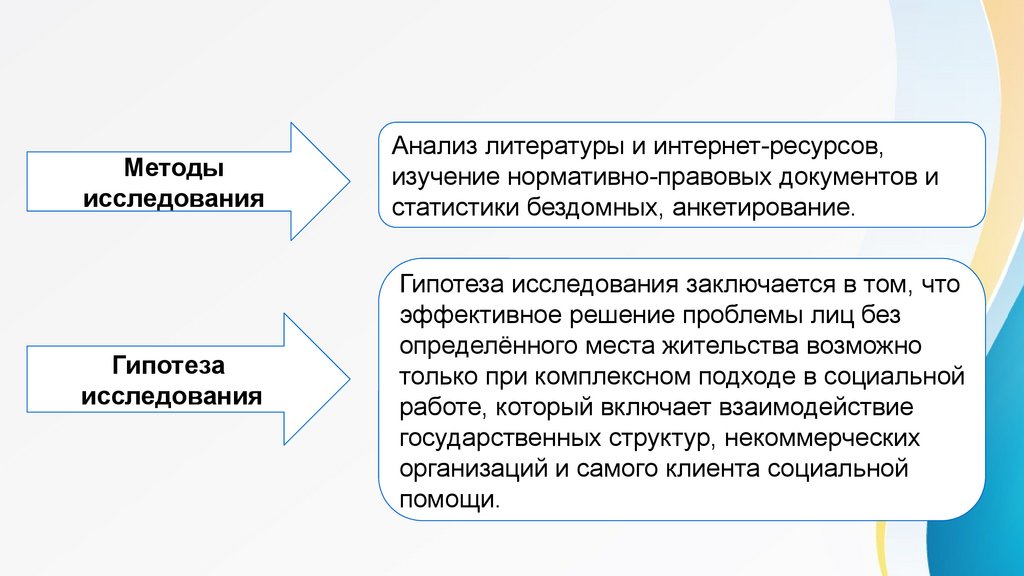 Методы исследования

Анализ литературы и интернет-ресурсов, изучение нормативно-правовых документов и статистики бездомных, анкетирование.

Гипотеза исследования

Гипотеза исследования заключается в том, что эффективное решение проблемы лиц без определённого места жительства возможно только при комплексном подходе в социальной работе, который включает взаимодействие государственных структур, некоммерческих организаций и самого клиента социальной помощи.